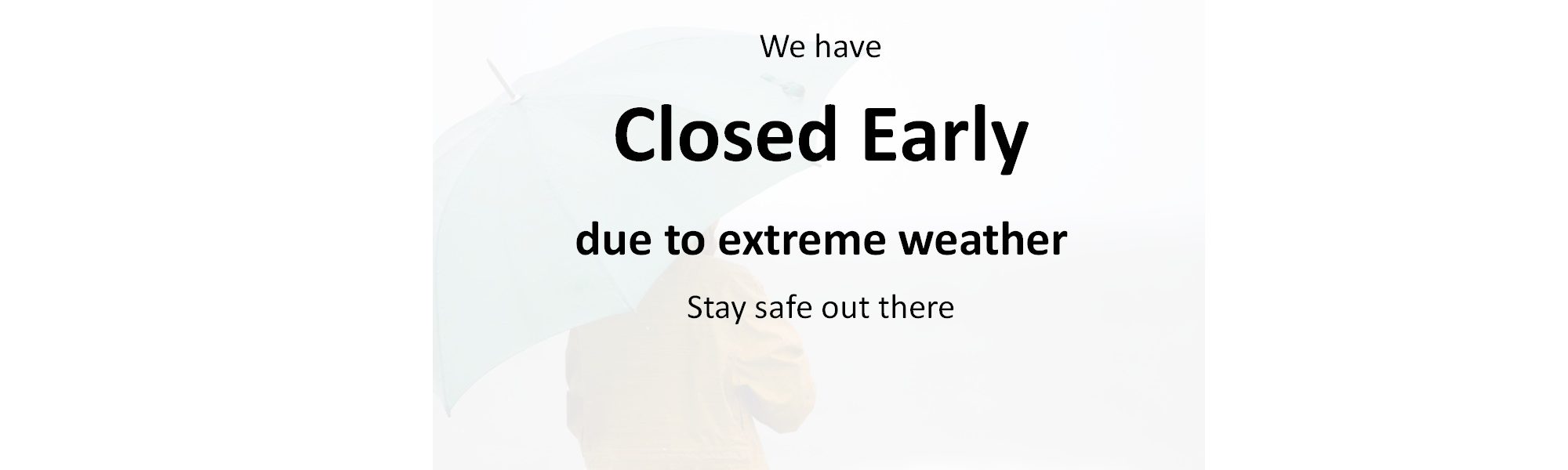 We have

Closed Early

due to extreme weather

Stay safe out there